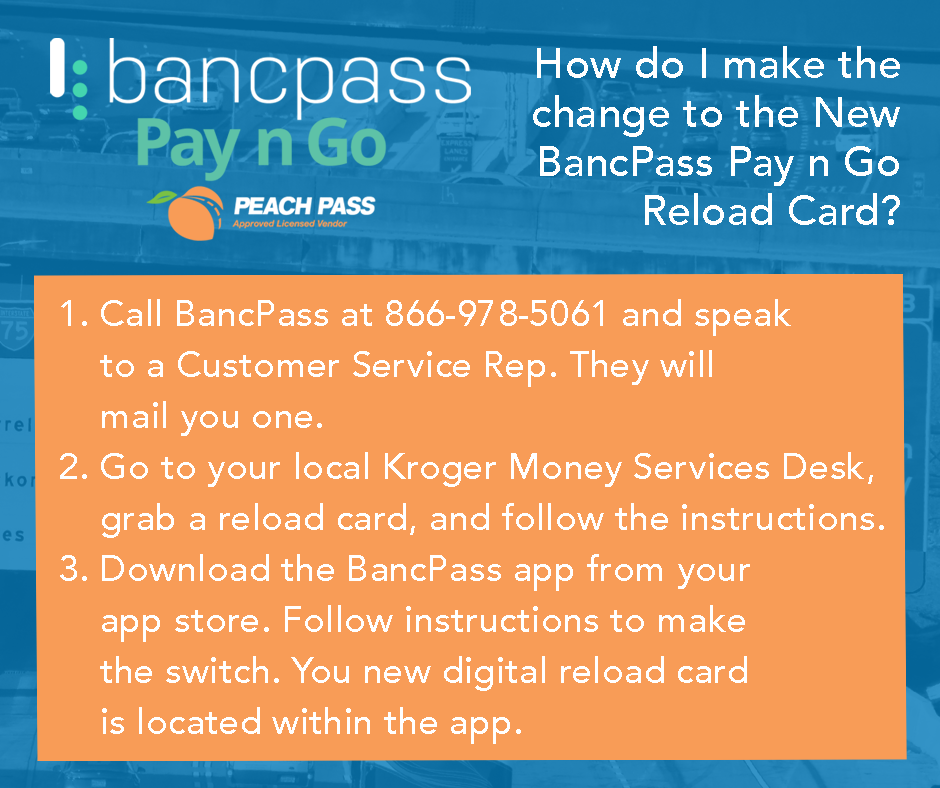 bancpass
Pay n Go
PEACH PASS
Approved Licensed Vendor

How do I make the change to the New BancPass Pay n Go Reload Card?

1. Call BancPass at 866-978-5061 and speak to a Customer Service Rep. They will mail you one.
2. Go to your local Kroger Money Services Desk, grab a reload card, and follow the instructions.
3. Download the BancPass app from your app store. Follow instructions to make the switch. You new digital reload card is located within the app.